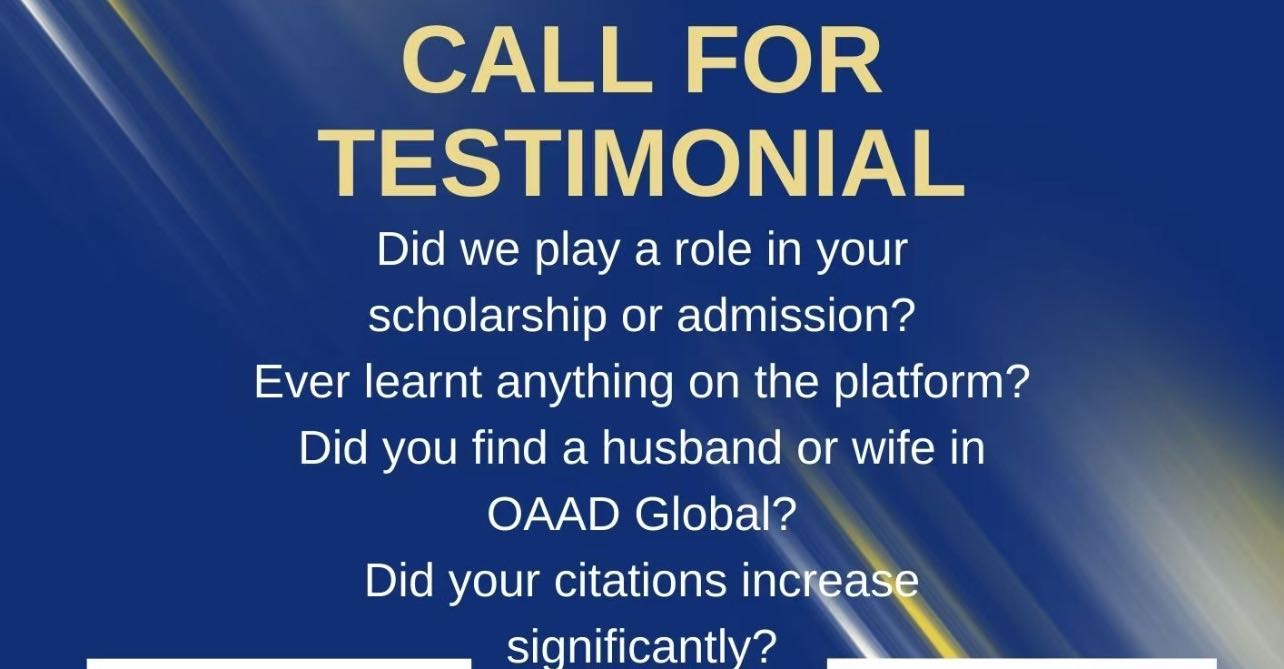 CALL FOR TESTIMONIAL

Did we play a role in your scholarship or admission?
Ever learnt anything on the platform?
Did you find a husband or wife in OAAD Global?
Did your citations increase significantly?